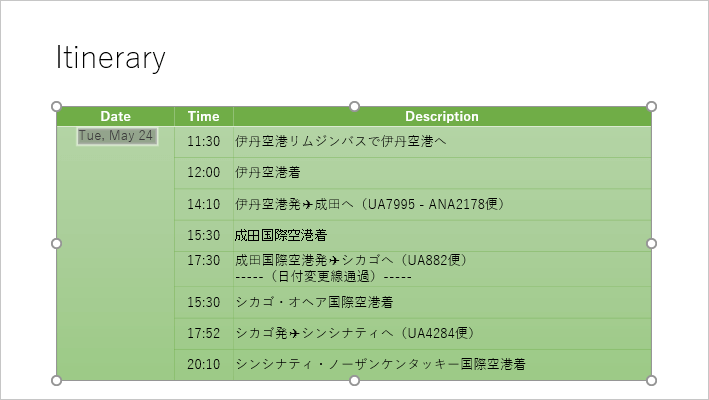 Itinerary

| Date | Time | Description |
|---|---|---|
| Tue, May 24 | 11:30 | 伊丹空港リムジンバスで伊丹空港へ |
| | 12:00 | 伊丹空港着 |
| | 14:10 | 伊丹空港発✈成田へ（UA7995 - ANA2178便） |
| | 15:30 | 成田国際空港着 |
| | 17:30 | 成田国際空港発✈シカゴへ（UA882便） -----（日付変更線通過）----- |
| | 15:30 | シカゴ・オヘア国際空港着 |
| | 17:52 | シカゴ発✈シンシナティへ（UA4284便） |
| | 20:10 | シンシナティ・ノーザンケンタッキー国際空港着 |